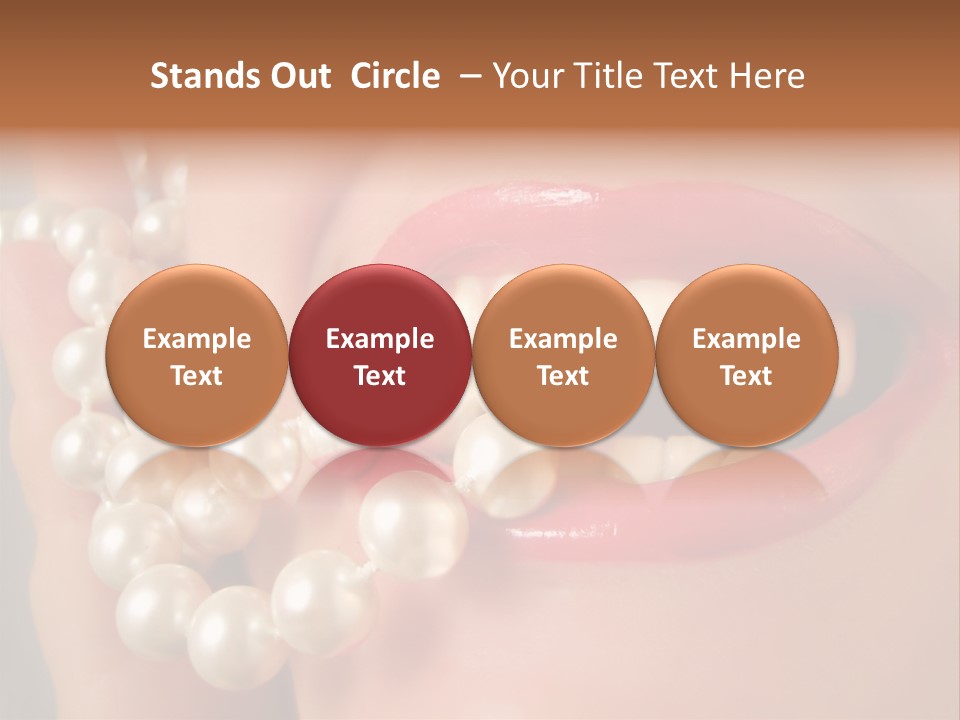 Stands Out Circle – Your Title Text Here

Example Text

Example Text

Example Text

Example Text